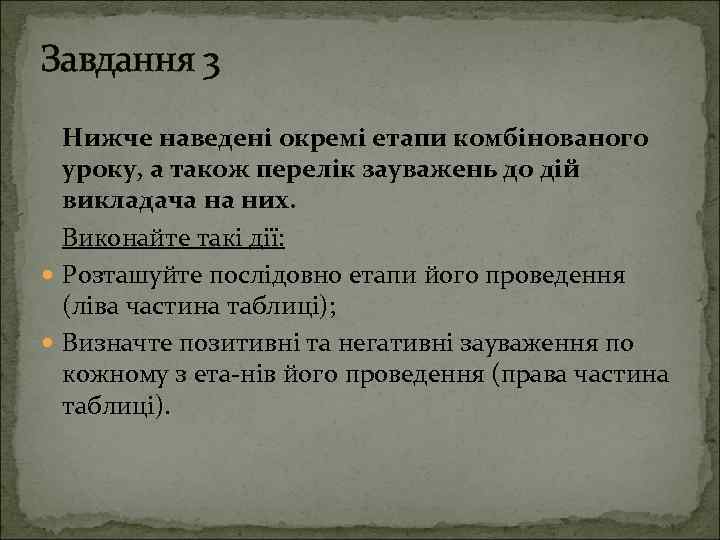 Завдання 3

Нижче наведені окремі етапи комбінованого уроку, а також перелік зауважень до дій викладача на них.

Виконайте такі дії:

Розташуйте послідовно етапи його проведення (ліва частина таблиці);

Визначте позитивні та негативні зауваження по кожному з ета-нів його проведення (права частина таблиці).